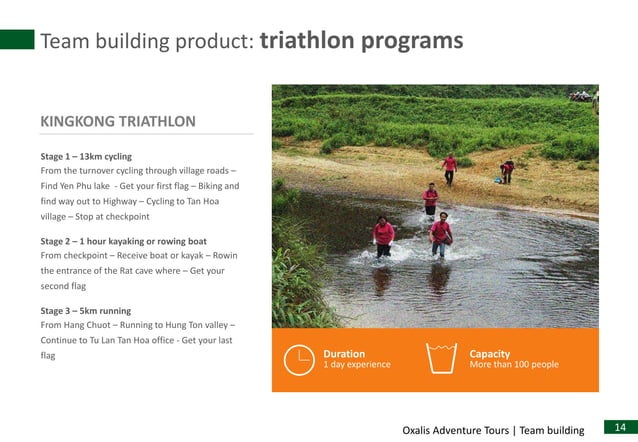 Team building product: **triathlon programs**

KINGKONG TRIATHLON

**Stage 1 – 13km cycling**
From the turnover cycling through village roads – Find Yen Phu lake - Get your first flag – Biking and find way out to Highway – Cycling to Tan Hoa village – Stop at checkpoint

**Stage 2 – 1 hour kayaking or rowing boat**
From checkpoint – Receive boat or kayak – Rowin the entrance of the Rat cave where – Get your second flag

**Stage 3 – 5km running**
From Hang Chuot – Running to Hung Ton valley – Continue to Tu Lan Tan Hoa office - Get your last flag

**Duration**
1 day experience

**Capacity**
More than 100 people

Oxalis Adventure Tours | Team building

14